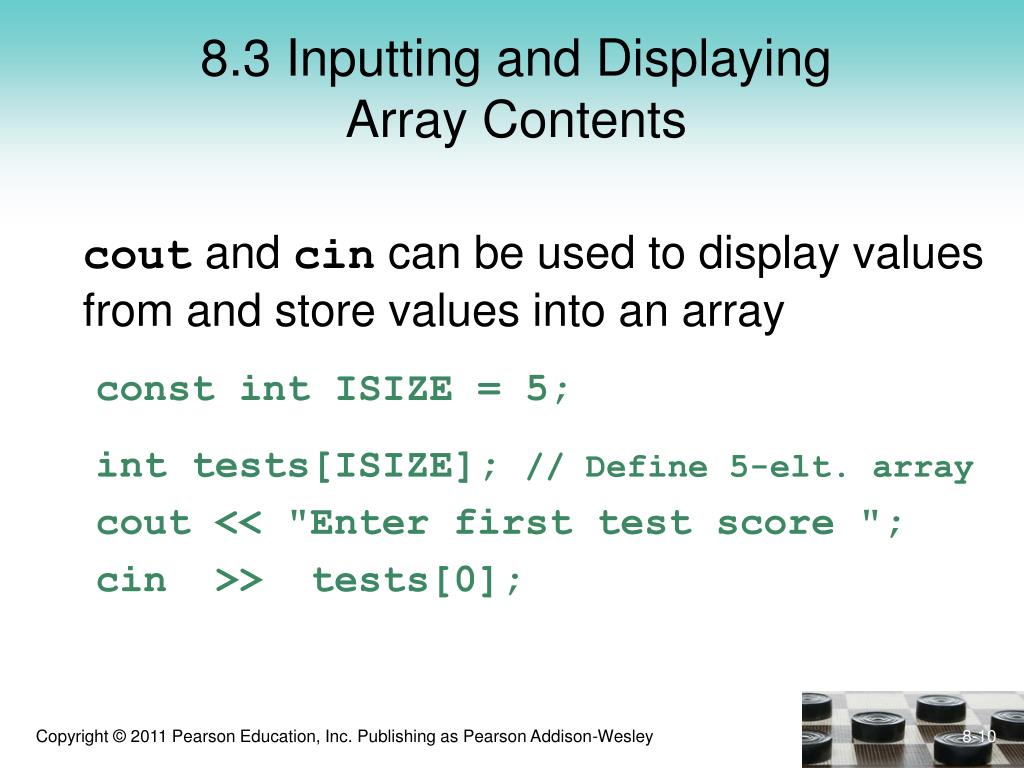 8.3 Inputting and Displaying Array Contents

cout and cin can be used to display values from and store values into an array

const int ISIZE = 5;

int tests[ISIZE]; // Define 5-elt. array
cout << "Enter first test score ";
cin  >>  tests[0];

Copyright © 2011 Pearson Education, Inc. Publishing as Pearson Addison-Wesley

8-10